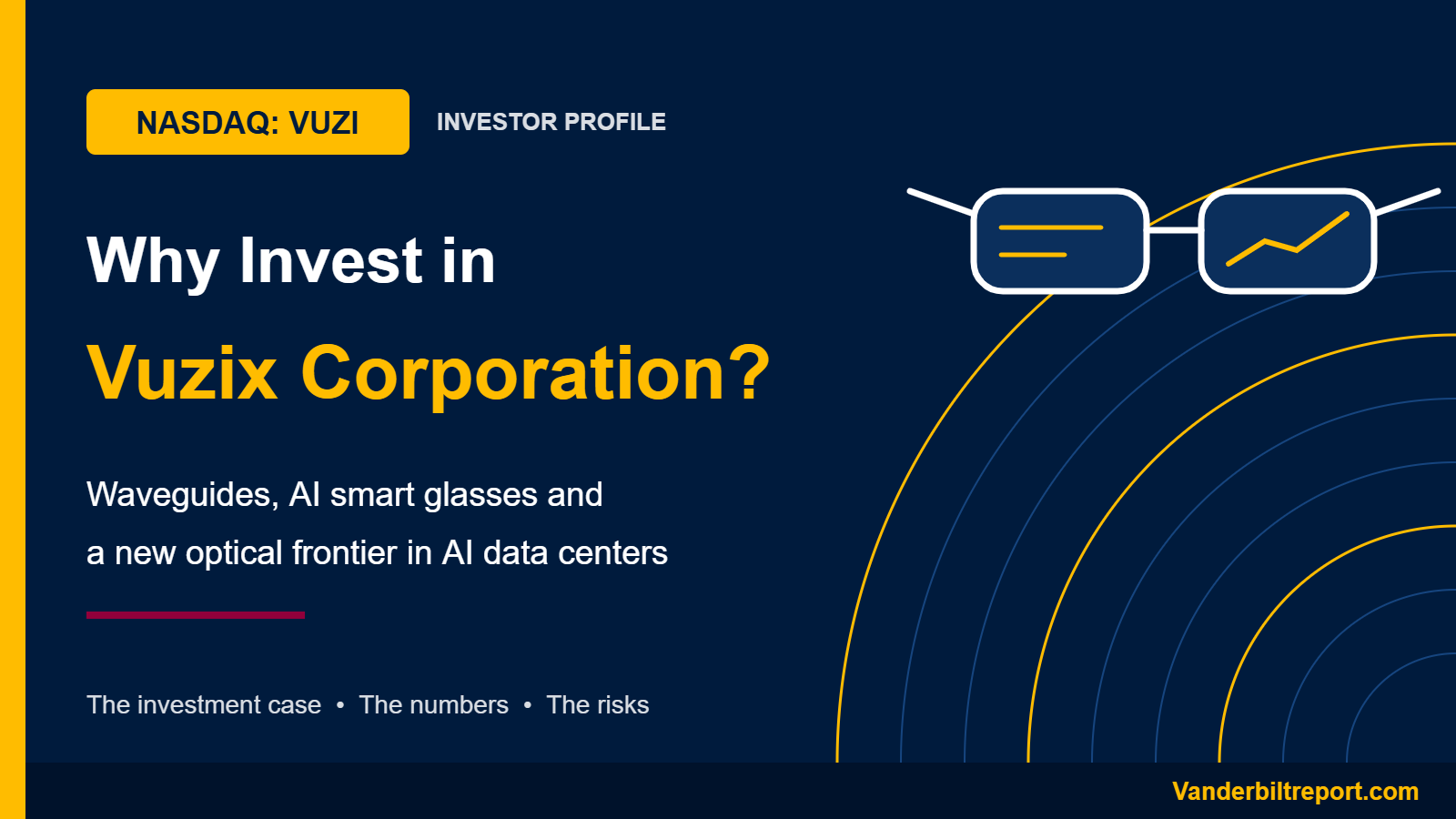 NASDAQ: VUZI

INVESTOR PROFILE

Why Invest in

Vuzix Corporation?

Waveguides, AI smart glasses and a new optical frontier in AI data centers

The investment case • The numbers • The risks

Vanderbiltreport.com